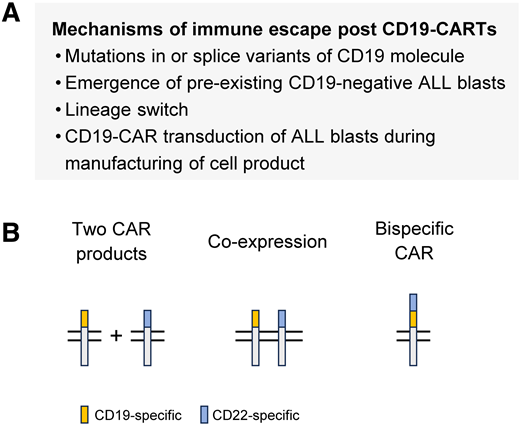 A

Mechanisms of immune escape post CD19-CARTs

• Mutations in or splice variants of CD19 molecule
• Emergence of pre-existing CD19-negative ALL blasts
• Lineage switch
• CD19-CAR transduction of ALL blasts during manufacturing of cell product

B

Two CAR products

Co-expression

Bispecific CAR

+

CD19-specific CD22-specific